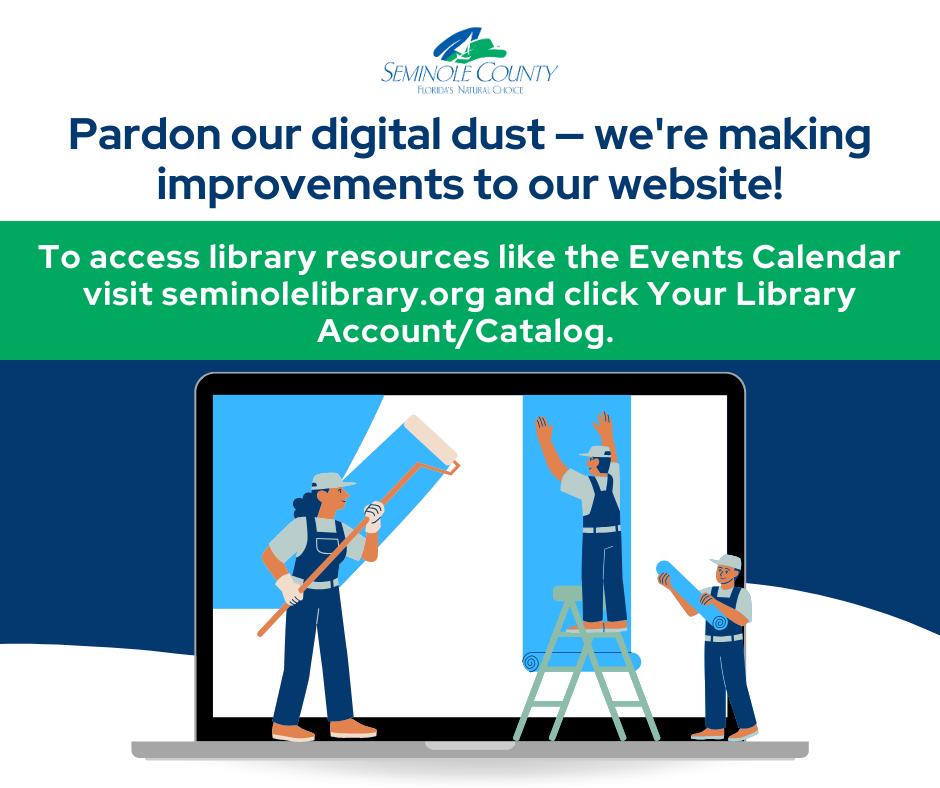 SEMINOLE COUNTY
FLORIDA'S NATURAL CHOICE

Pardon our digital dust — we're making improvements to our website!

To access library resources like the Events Calendar visit seminolelibrary.org and click Your Library Account/Catalog.